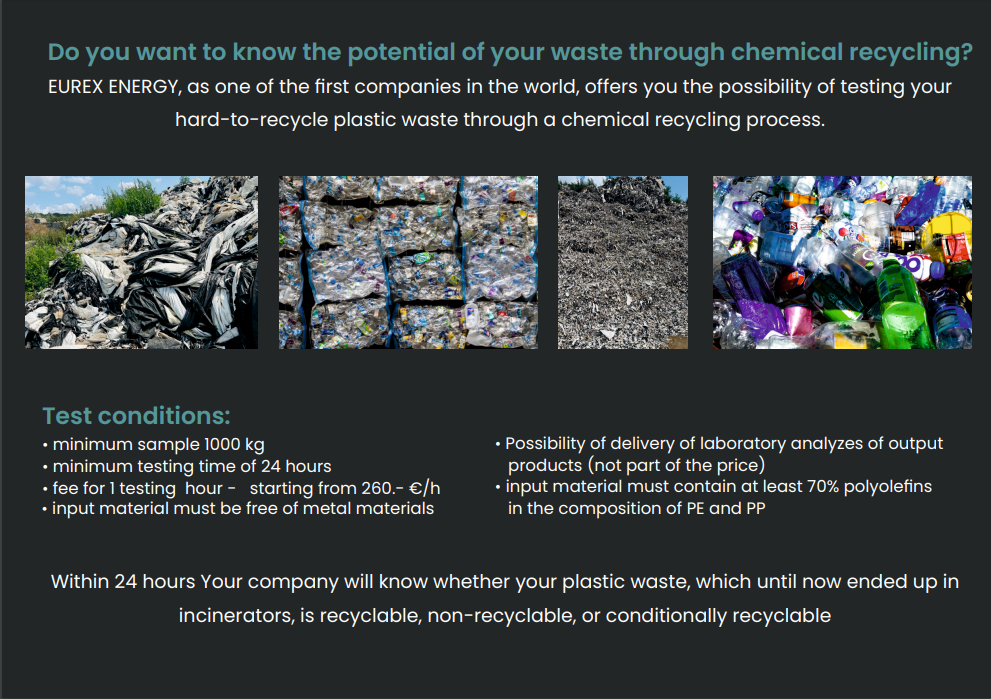 Do you want to know the potential of your waste through chemical recycling?

EUREX ENERGY, as one of the first companies in the world, offers you the possibility of testing your hard-to-recycle plastic waste through a chemical recycling process.

Test conditions:

• minimum sample 1000 kg
• minimum testing time of 24 hours
• fee for 1 testing hour - starting from 260.- €/h
• input material must be free of metal materials

• Possibility of delivery of laboratory analyzes of output products (not part of the price)
• input material must contain at least 70% polyolefins in the composition of PE and PP

Within 24 hours Your company will know whether your plastic waste, which until now ended up in incinerators, is recyclable, non-recyclable, or conditionally recyclable